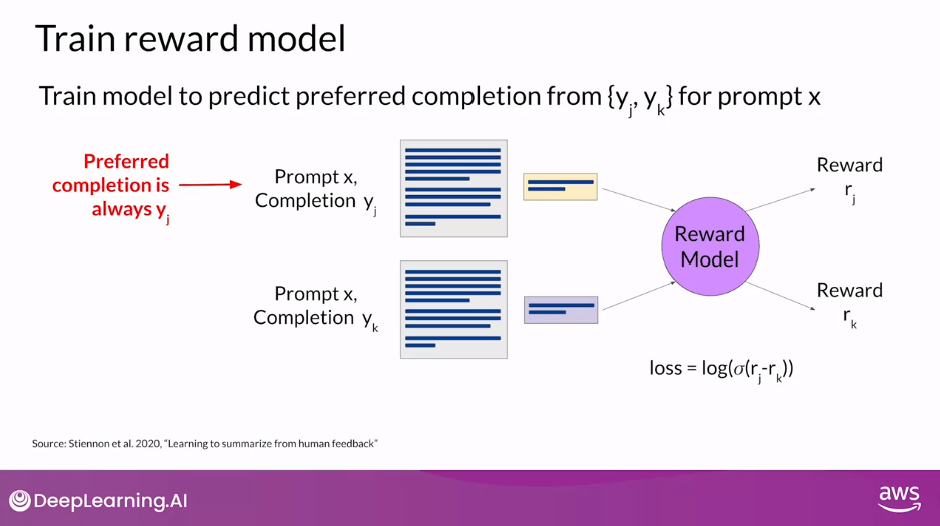 Train reward model

Train model to predict preferred completion from $\{y_j, y_k\}$ for prompt x

Preferred completion is always $y_j$

Prompt x, Completion $y_j$

Prompt x, Completion $y_k$

Reward Model

Reward $r_j$

Reward $r_k$

loss = $\log(\sigma(r_j - r_k))$

Source: Stiennon et al. 2020, "Learning to summarize from human feedback"

DeepLearning.AI

aws